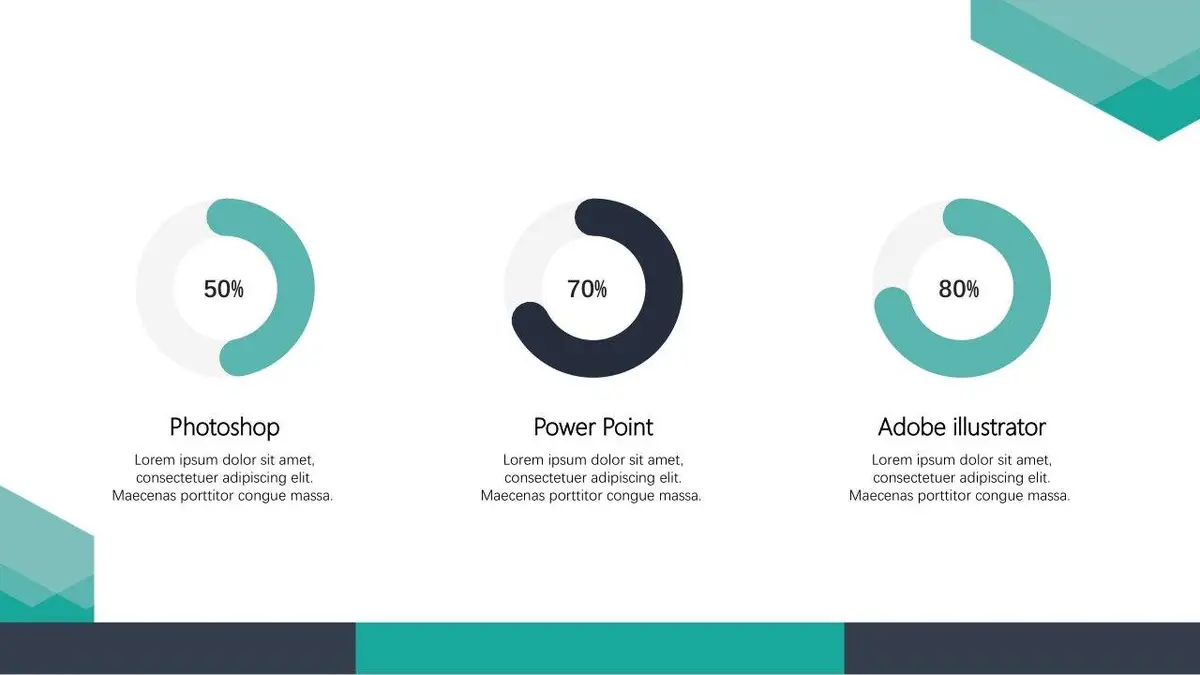 50%

Photoshop

Lorem ipsum dolor sit amet, consectetuer adipiscing elit. Maecenas porttitor congue massa.

70%

Power Point

Lorem ipsum dolor sit amet, consectetuer adipiscing elit. Maecenas porttitor congue massa.

80%

Adobe illustrator

Lorem ipsum dolor sit amet, consectetuer adipiscing elit. Maecenas porttitor congue massa.